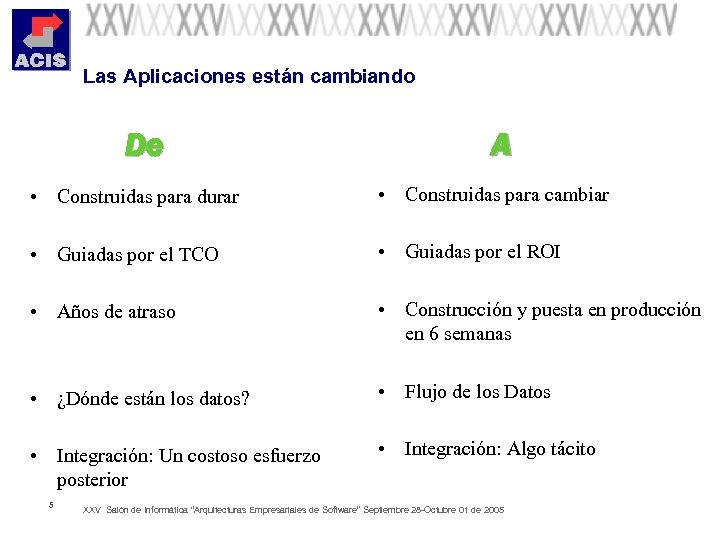 ACIS

XXV XXV XXV XXV XXV XXV XXV

Las Aplicaciones están cambiando

De

• Construidas para durar

• Guiadas por el TCO

• Años de atraso

• ¿Dónde están los datos?

• Integración: Un costoso esfuerzo posterior

A

• Construidas para cambiar

• Guiadas por el ROI

• Construcción y puesta en producción en 6 semanas

• Flujo de los Datos

• Integración: Algo tácito

5

XXV Salón de Informática "Arquitecturas Empresariales de Software" Septiembre 28-Octubre 01 de 2005